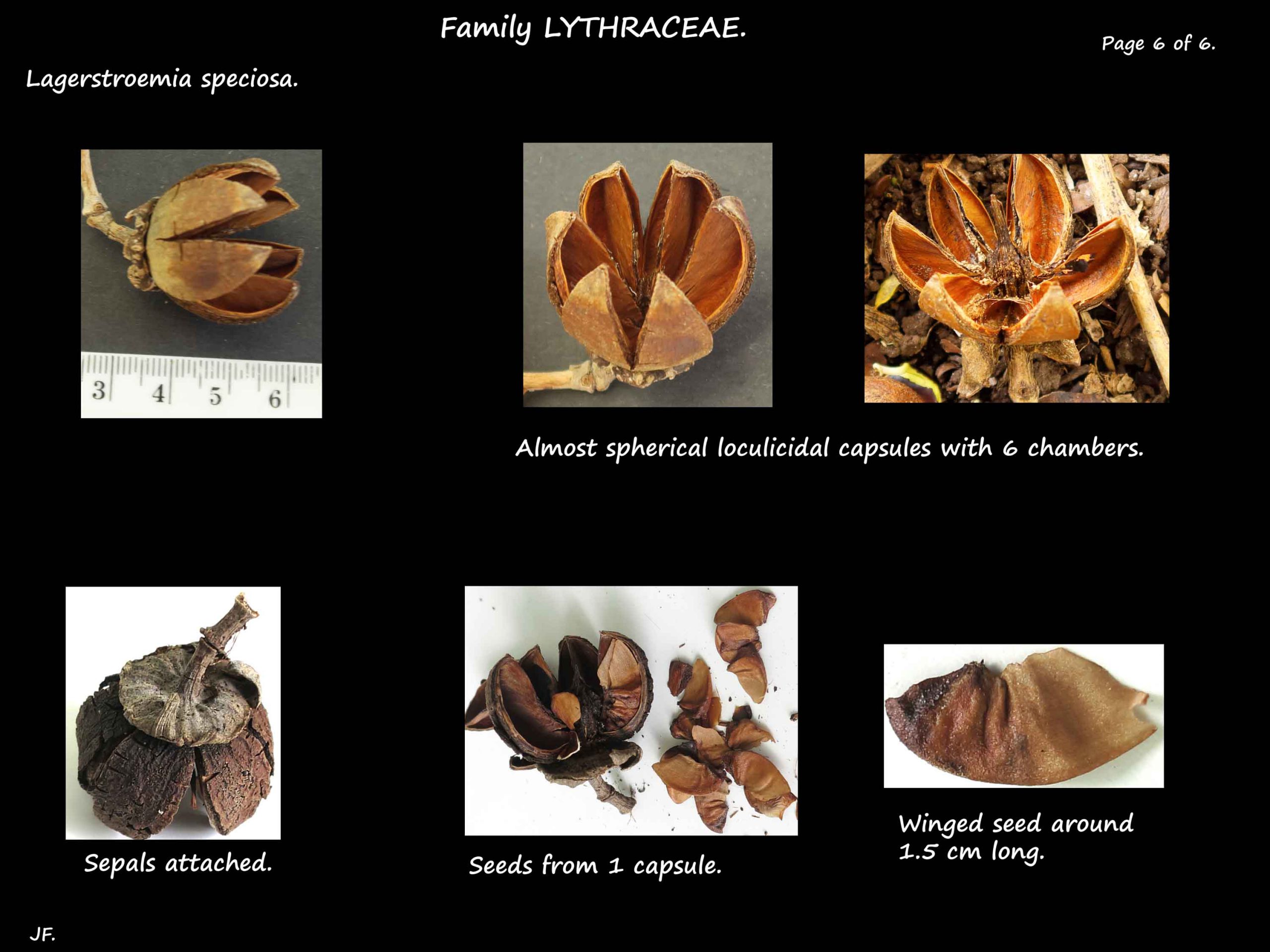 Family LYTHRACEAE.

Page 6 of 6.

Lagerstroemia speciosa.

3 4 5 6

Almost spherical loculicidal capsules with 6 chambers.

Sepals attached.

Seeds from 1 capsule.

Winged seed around 1.5 cm long.

JF.